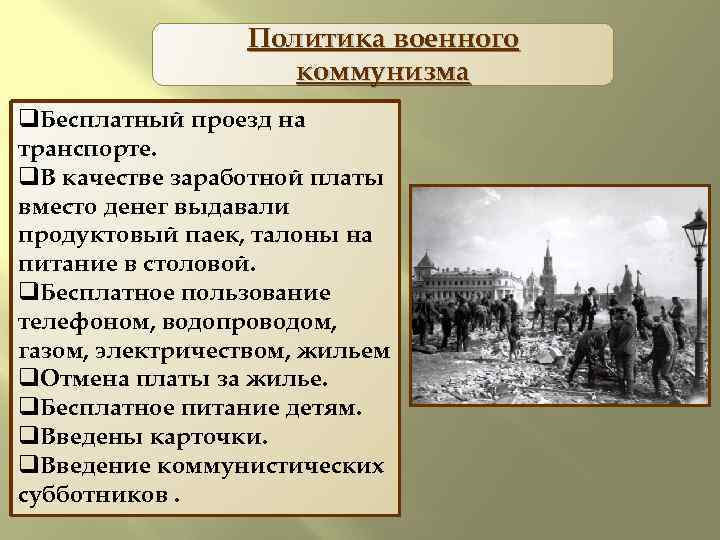 Политика военного коммунизма

❑Бесплатный проезд на транспорте.
❑В качестве заработной платы вместо денег выдавали продуктовый паек, талоны на питание в столовой.
❑Бесплатное пользование телефоном, водопроводом, газом, электричеством, жильем
❑Отмена платы за жилье.
❑Бесплатное питание детям.
❑Введены карточки.
❑Введение коммунистических субботников .